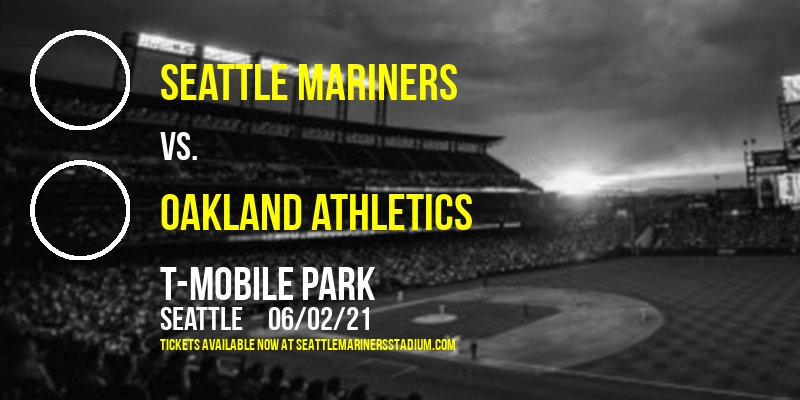 SEATTLE MARINERS

VS.

OAKLAND ATHLETICS

T-MOBILE PARK

SEATTLE 06/02/21

TICKETS AVAILABLE NOW AT SEATTLEMARINERSSTADIUM.COM